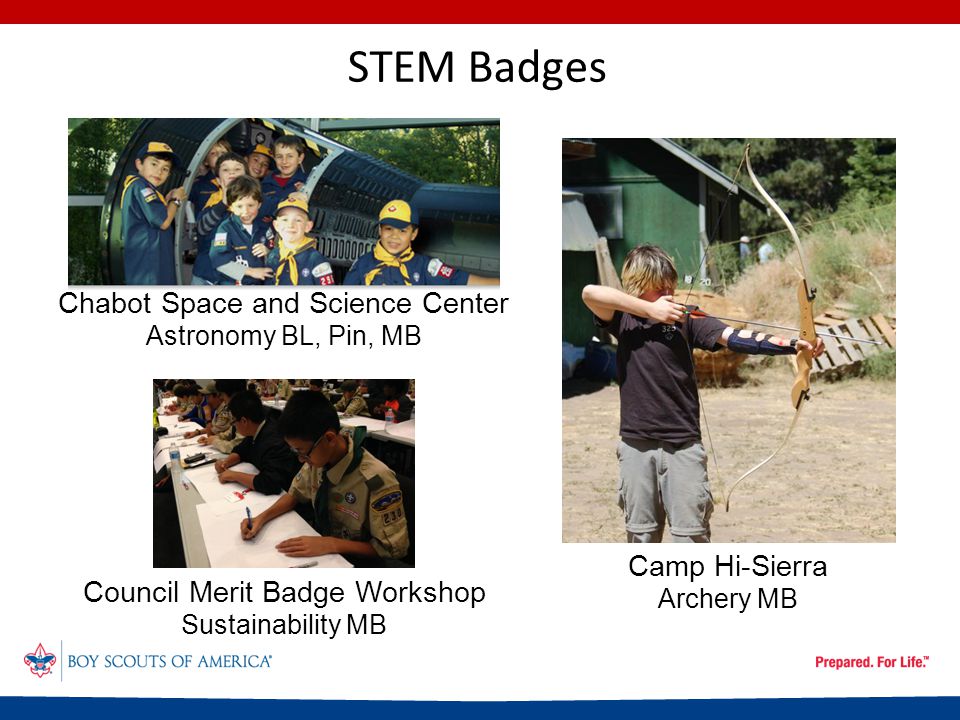 STEM Badges

Chabot Space and Science Center
Astronomy BL, Pin, MB

Council Merit Badge Workshop
Sustainability MB

Camp Hi-Sierra
Archery MB

BOY SCOUTS OF AMERICA®

Prepared. For Life.™